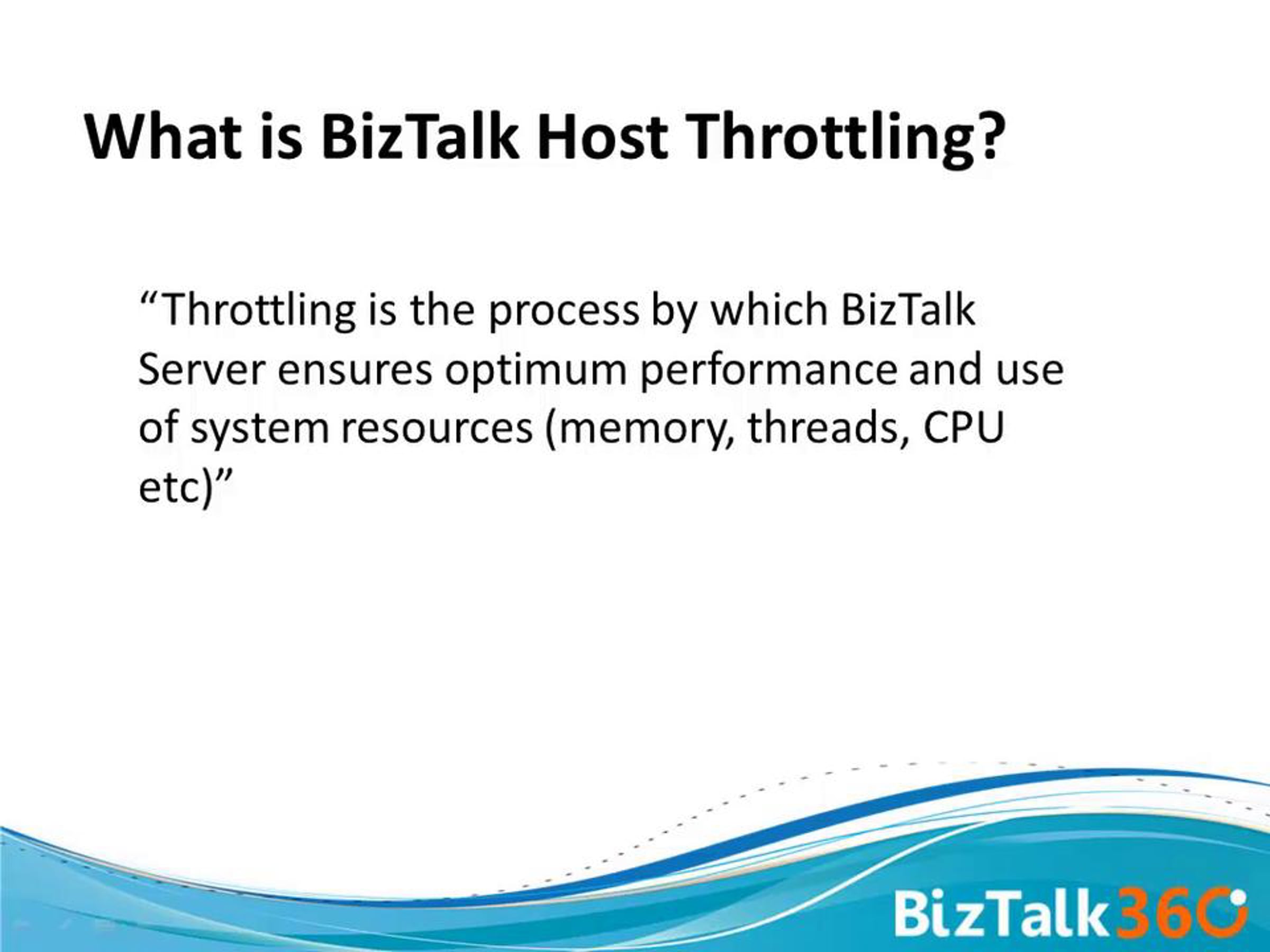 What is BizTalk Host Throttling?

“Throttling is the process by which BizTalk Server ensures optimum performance and use of system resources (memory, threads, CPU etc)”

BizTalk360